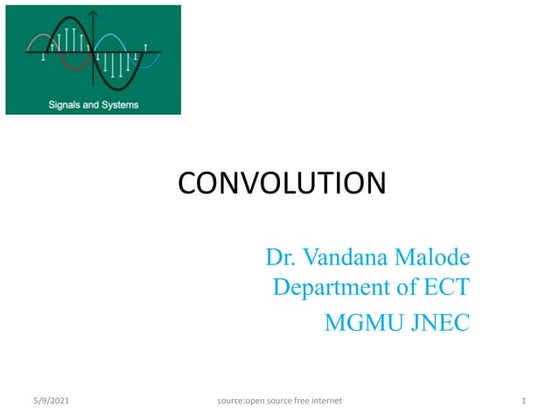 Signals and Systems

CONVOLUTION

Dr. Vandana Malode
Department of ECT
MGMU JNEC

5/9/2021 source:open source free internet 1